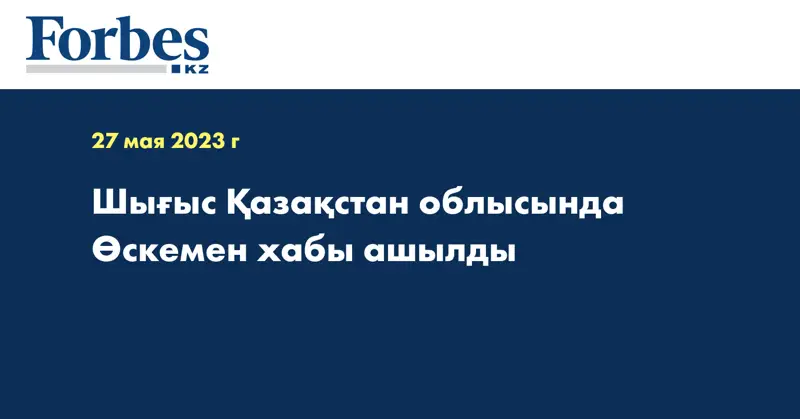 Forbes
KZ

27 мая 2023 г

Шығыс Қазақстан облысында Өскемен хабы ашылды